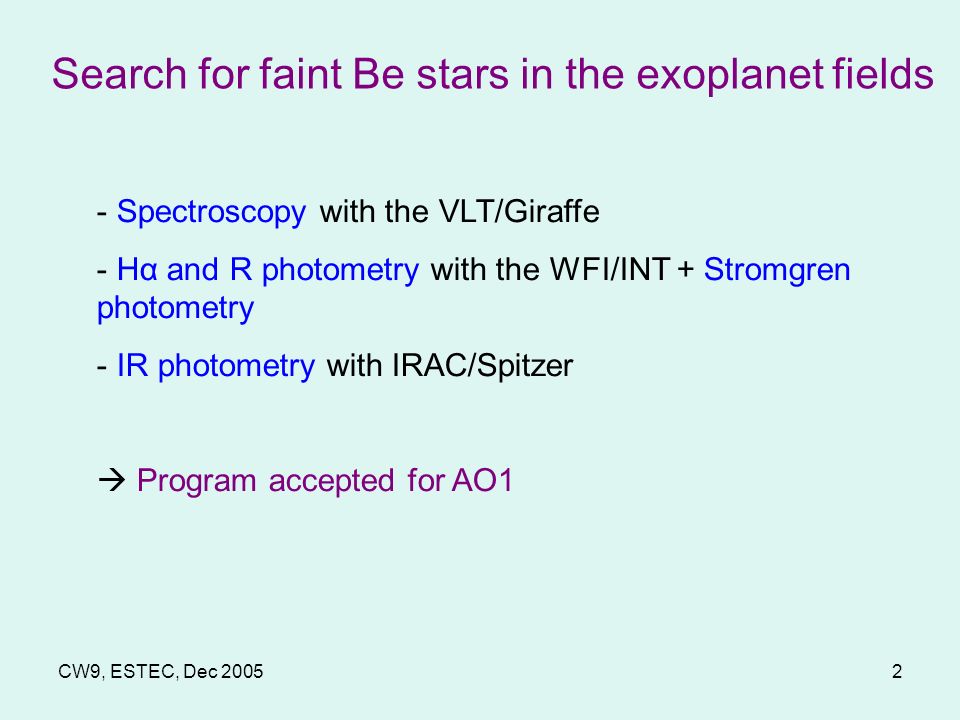 Search for faint Be stars in the exoplanet fields

- Spectroscopy with the VLT/Giraffe

- Hα and R photometry with the WFI/INT + Stromgren photometry

- IR photometry with IRAC/Spitzer

→ Program accepted for AO1

CW9, ESTEC, Dec 2005

2